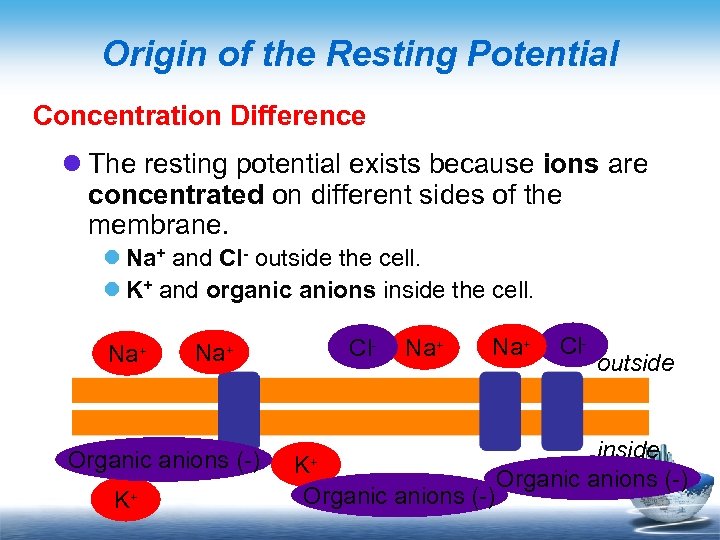 Origin of the Resting Potential

Concentration Difference

The resting potential exists because **ions** are **concentrated** on different sides of the membrane.

$Na^+$ and $Cl^-$ outside the cell.

$K^+$ and organic anions inside the cell.

$Na^+$ $Na^+$ $Cl^-$ $Na^+$ $Na^+$ $Cl^-$ outside

inside

Organic anions (-) $K^+$ Organic anions (-)

$K^+$ Organic anions (-)